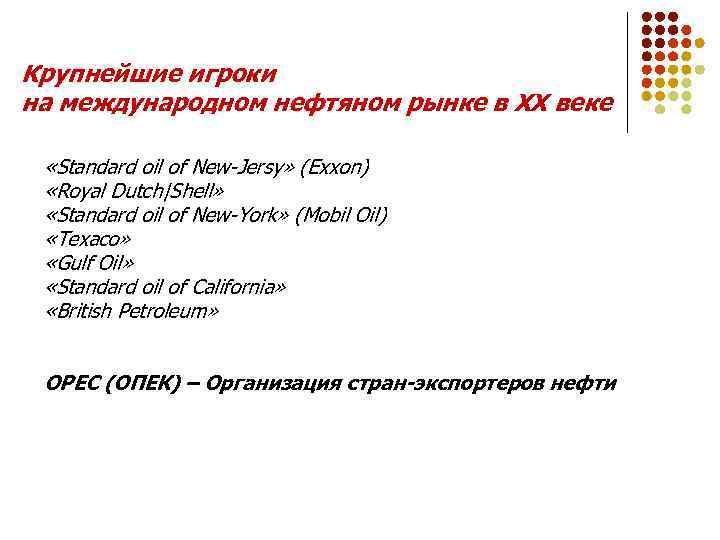 Крупнейшие игроки
на международном нефтяном рынке в XX веке

«Standard oil of New-Jersy» (Exxon)
«Royal Dutch|Shell»
«Standard oil of New-York» (Mobil Oil)
«Texaco»
«Gulf Oil»
«Standard oil of California»
«British Petroleum»

OPEC (ОПЕК) – Организация стран-экспортеров нефти